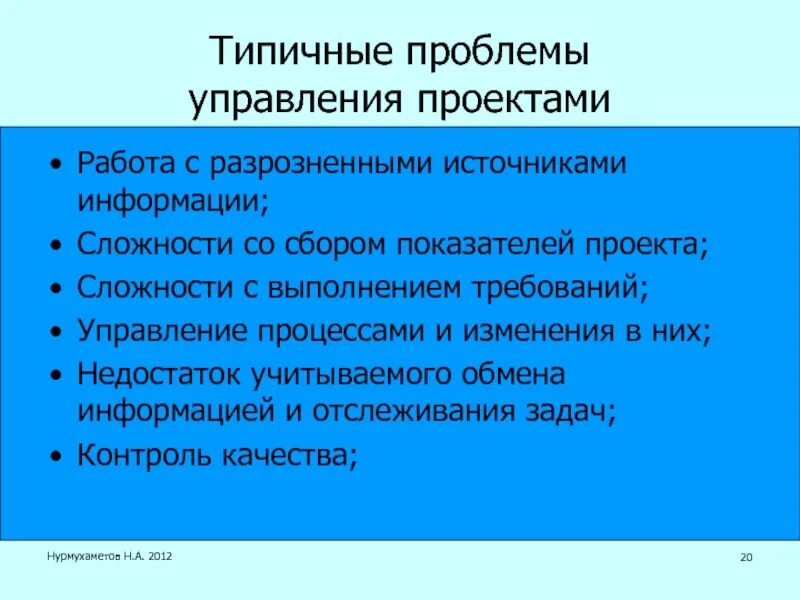 Типичные проблемы управления проектами

• Работа с разрозненными источниками информации;
• Сложности со сбором показателей проекта;
• Сложности с выполнением требований;
• Управление процессами и изменения в них;
• Недостаток учитываемого обмена информацией и отслеживания задач;
• Контроль качества;

Нурмухаметов Н.А. 2012

20